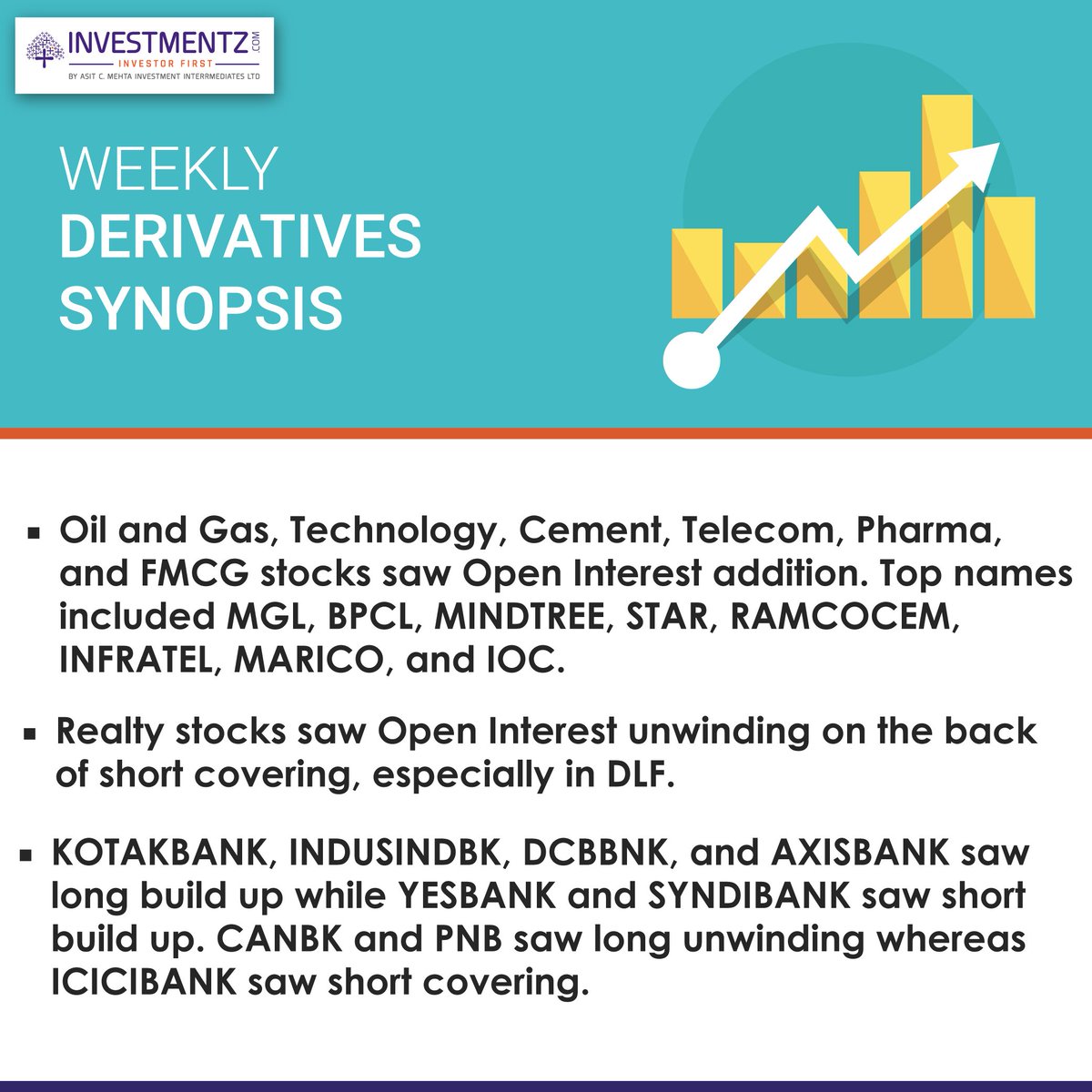 INVESTMENTZ.COM
INVESTOR FIRST
BY ASIT C. MEHTA INVESTMENT INTERRMEDIATES LTD

WEEKLY
DERIVATIVES
SYNOPSIS

▪ Oil and Gas, Technology, Cement, Telecom, Pharma, and FMCG stocks saw Open Interest addition. Top names included MGL, BPCL, MINDTREE, STAR, RAMCOCEM, INFRATEL, MARICO, and IOC.

▪ Realty stocks saw Open Interest unwinding on the back of short covering, especially in DLF.

▪ KOTAKBANK, INDUSINDBK, DCBBNK, and AXISBANK saw long build up while YESBANK and SYNDIBANK saw short build up. CANBK and PNB saw long unwinding whereas ICICIBANK saw short covering.